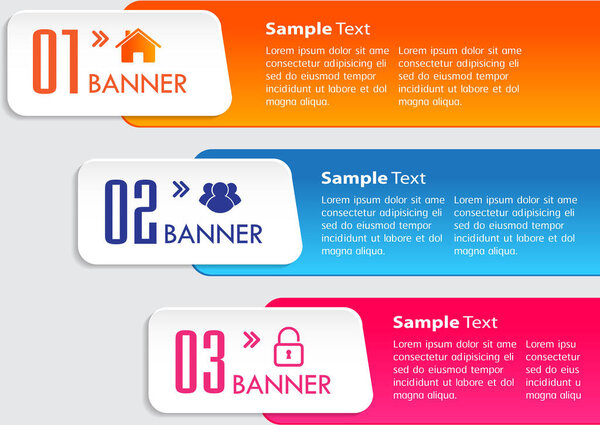 01 » BANNER

Sample Text

Lorem ipsum dolor sit ame consectetur adipisicing eli sed do eiusmod tempor incididunt ut labore et dol magna aliqua.

Lorem ipsum dolor sit ame consectetur adipisicing eli sed do eiusmod tempor incididunt ut labore et dol magna aliqua.

02 » BANNER

Sample Text

Lorem ipsum dolor sit ame consectetur adipisicing eli sed do eiusmod tempor incididunt ut labore et dol magna aliqua.

Lorem ipsum dolor sit ame consectetur adipisicing eli sed do eiusmod tempor incididunt ut labore et dol magna aliqua.

03 » BANNER

Sample Text

Lorem ipsum dolor sit ame consectetur adipisicing eli sed do eiusmod tempor incididunt ut labore et dol magna aliqua.

Lorem ipsu consectetur sed do eius incididunt u magna aliqu